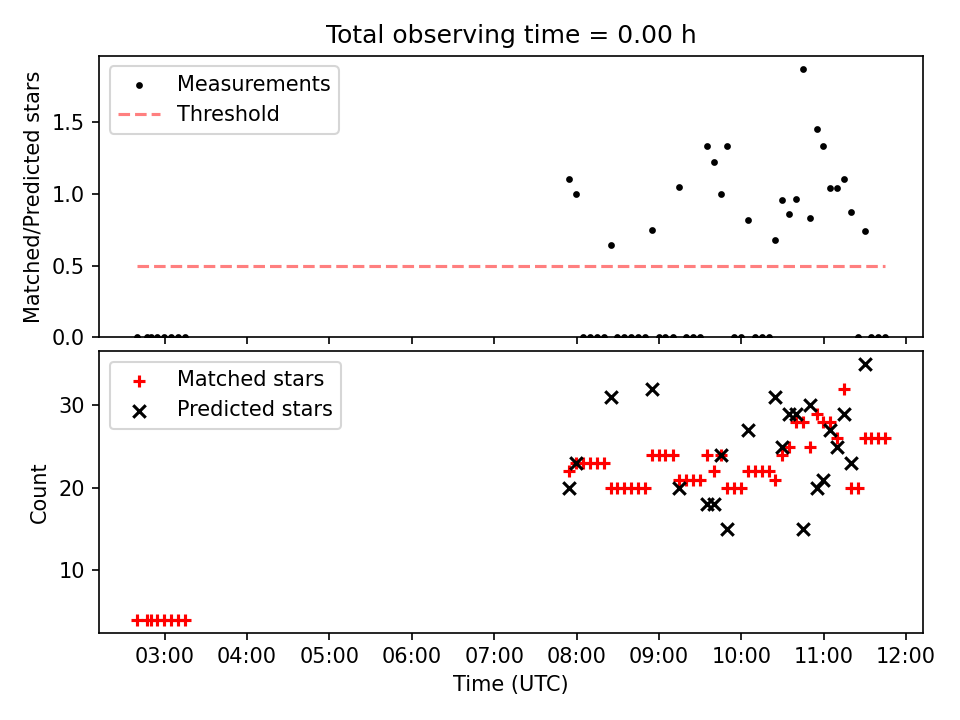 Total observing time = 0.00 h

Measurements
Threshold

Matched/Predicted stars
1.5
1.0
0.5
0.0

Matched stars
Predicted stars

Count
30
20
10

03:00 04:00 05:00 06:00 07:00 08:00 09:00 10:00 11:00 12:00
Time (UTC)